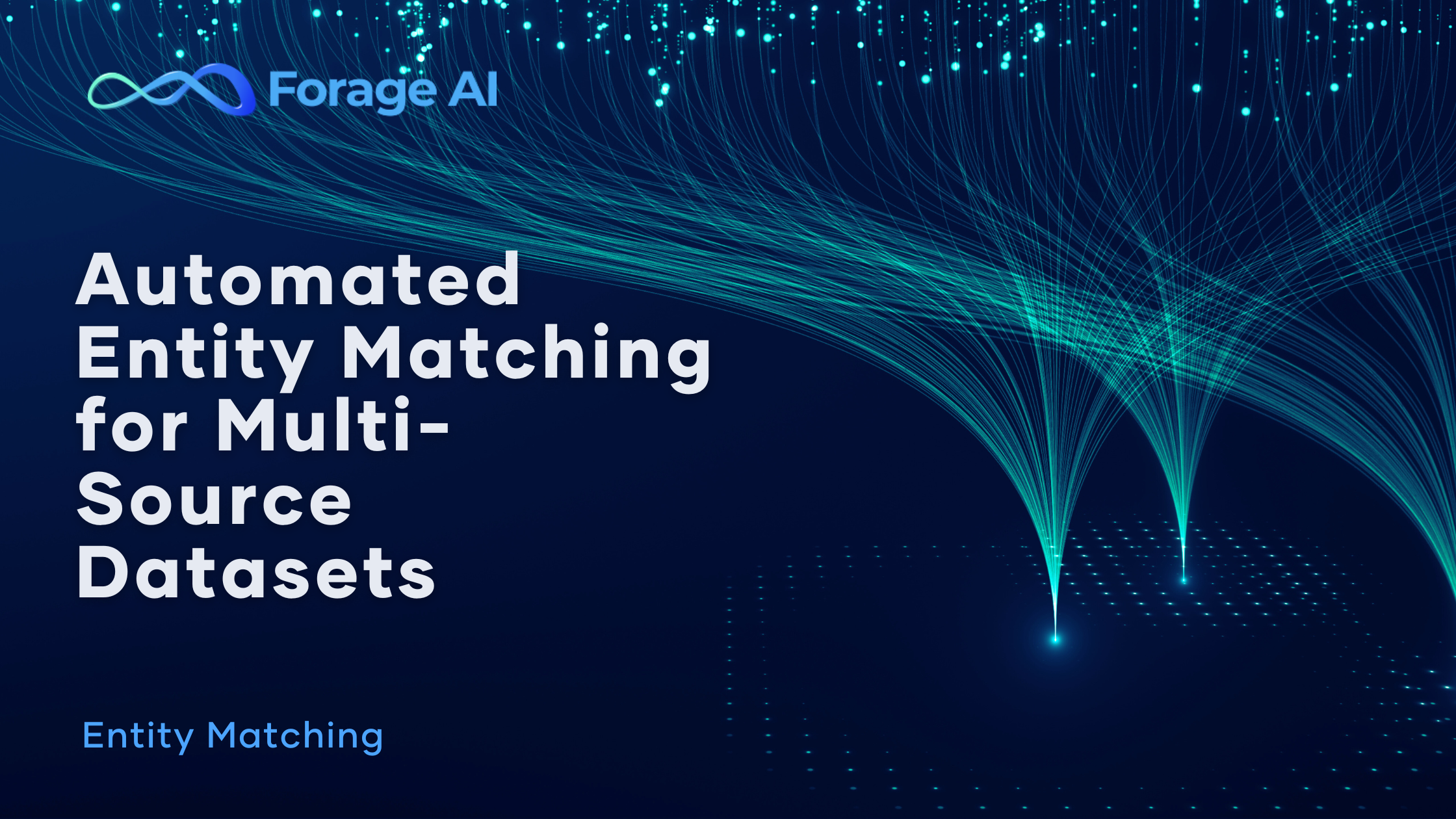 Forage AI

Automated Entity Matching for Multi-Source Datasets

Entity Matching